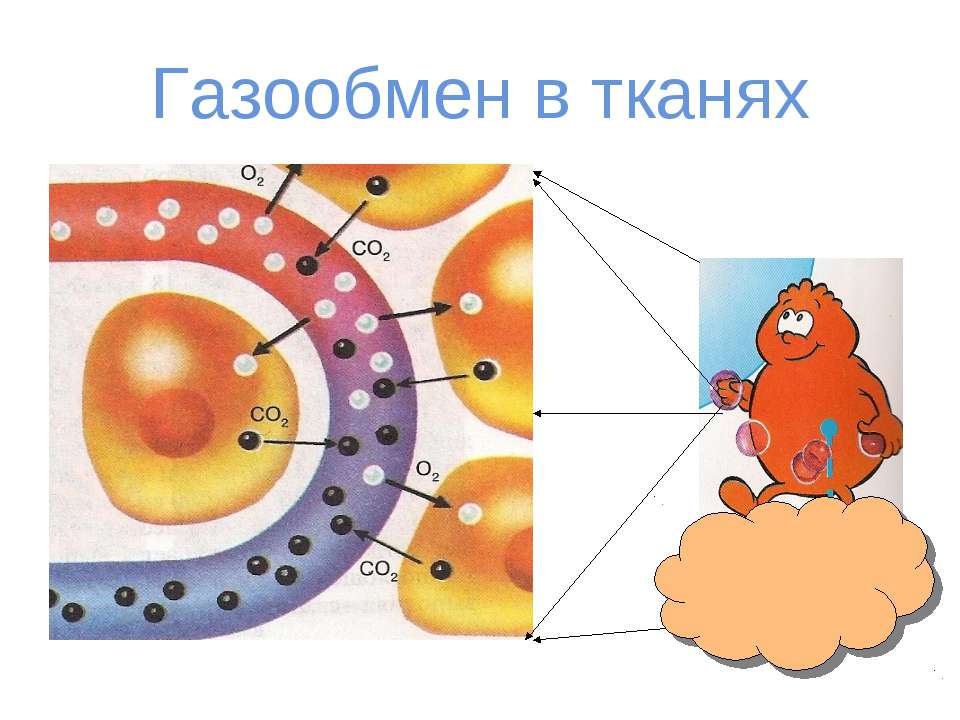 Газообмен в тканях

$O_2$

$CO_2$

$CO_2$

$O_2$

$CO_2$